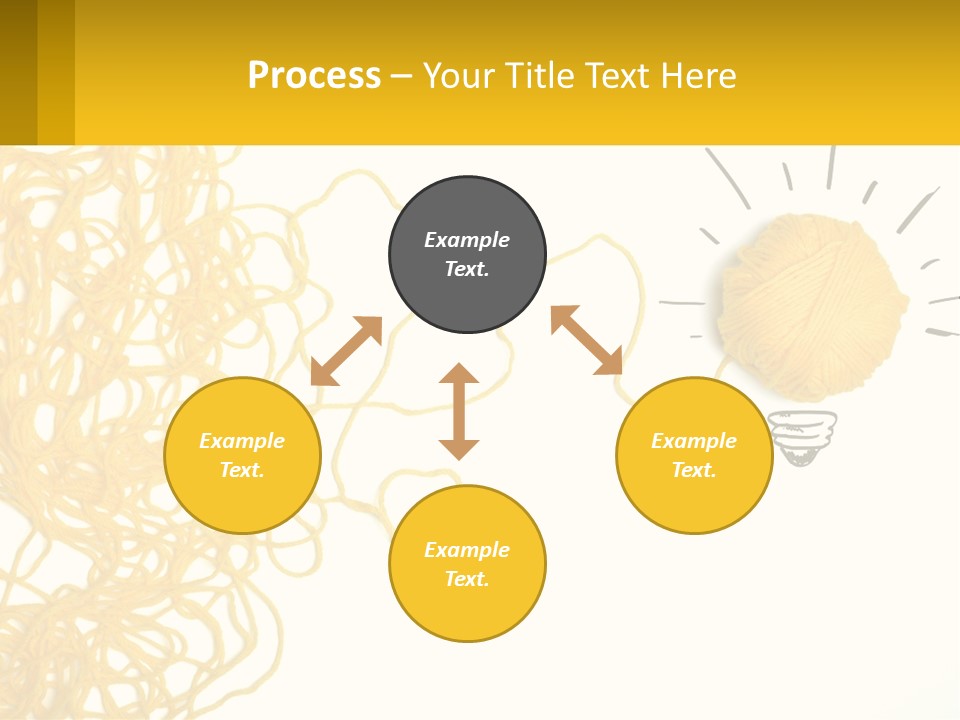 Process – Your Title Text Here

Example Text.

Example Text.

Example Text.

Example Text.